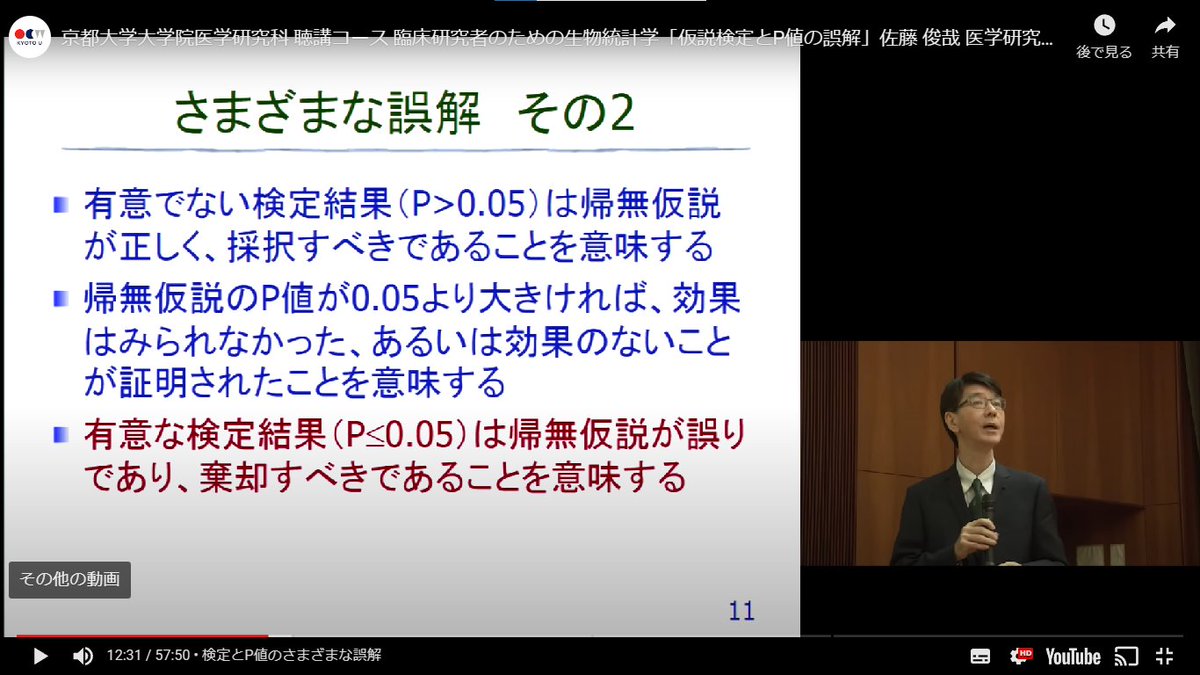 KYOTO U

京都大学大学院医学研究科 聴講コース 臨床研究者のための生物統計学「仮説検定とP値の誤解」佐藤 俊哉 医学研究...

後で見る

共有

さまざまな誤解　その2

有意でない検定結果（P>0.05）は帰無仮説が正しく、採択すべきであることを意味する

帰無仮説のP値が0.05より大きければ、効果はみられなかった、あるいは効果のないことが証明されたことを意味する

有意な検定結果（P≤0.05）は帰無仮説が誤りであり、棄却すべきであることを意味する

その他の動画

11

12:31 / 57:50 • 検定とP値のさまざまな誤解

HD

YouTube